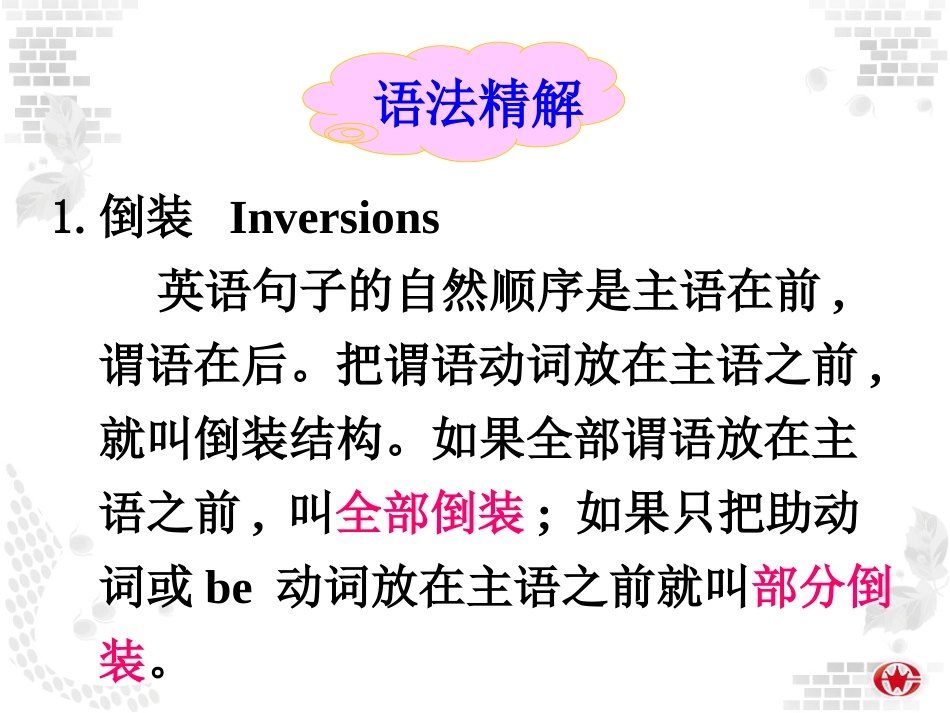 语法精解

1. 倒装 Inversions

英语句子的自然顺序是主语在前，谓语在后。把谓语动词放在主语之前，就叫倒装结构。如果全部谓语放在主语之前，叫全部倒装；如果只把助动词或 be 动词放在主语之前就叫部分倒装。